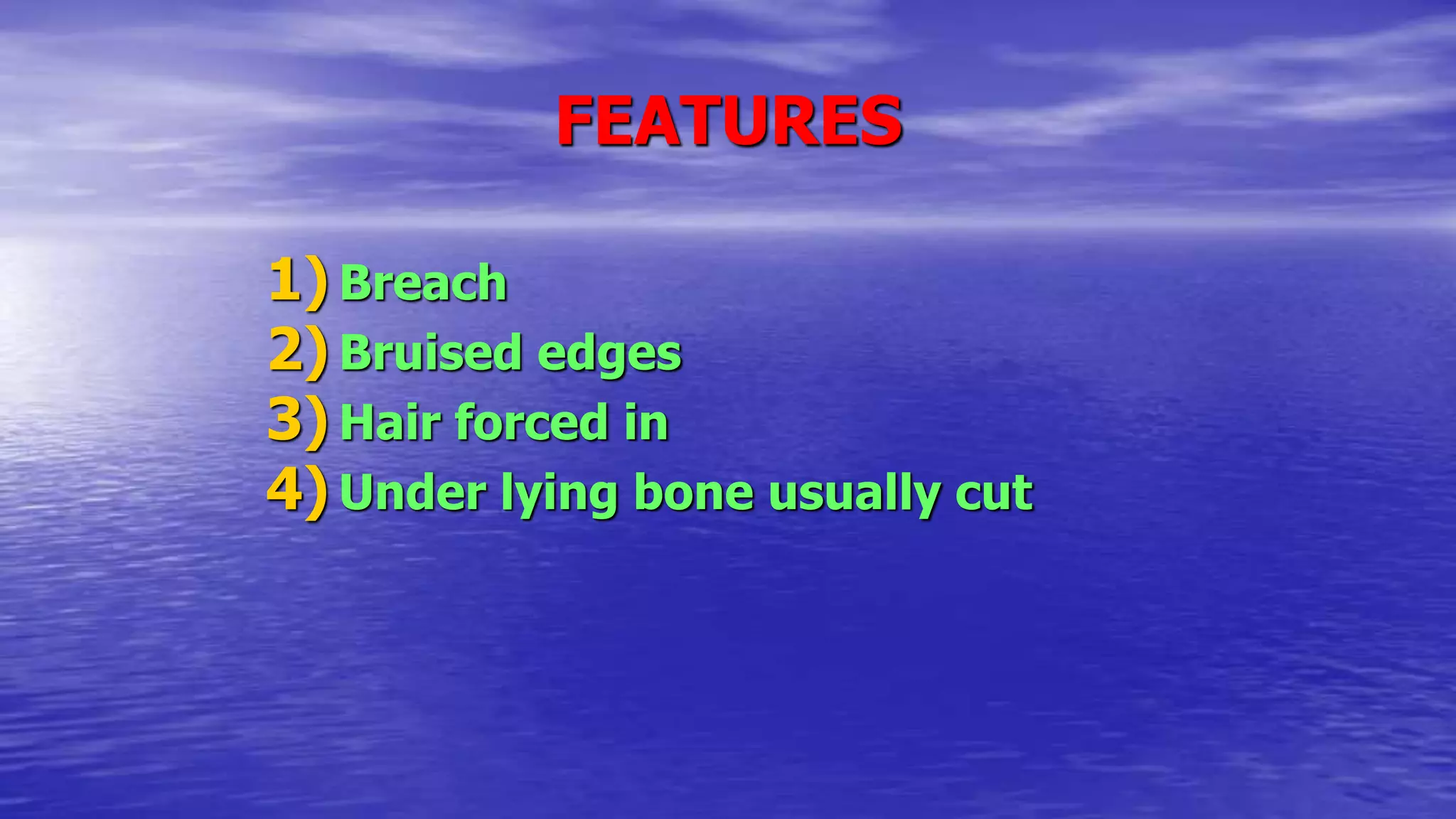 FEATURES

1) Breach
2) Bruised edges
3) Hair forced in
4) Under lying bone usually cut